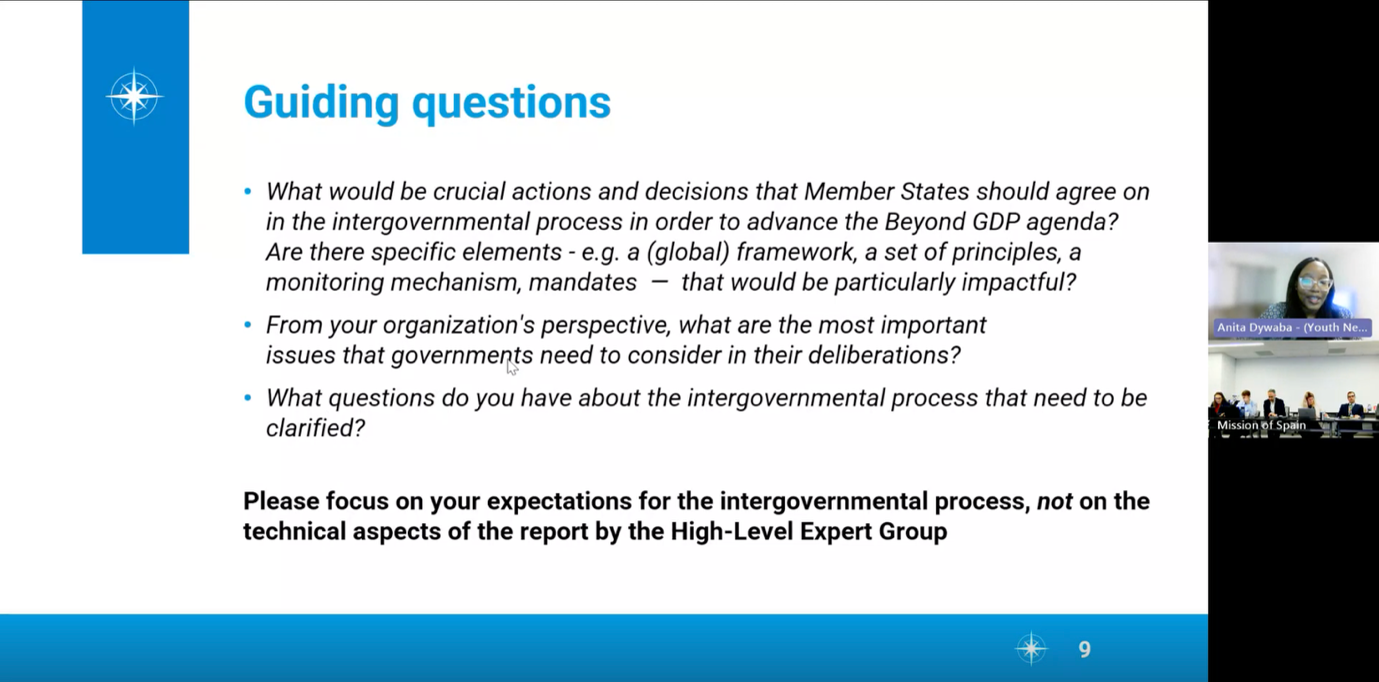 Guiding questions

• What would be crucial actions and decisions that Member States should agree on in the intergovernmental process in order to advance the Beyond GDP agenda? Are there specific elements - e.g. a (global) framework, a set of principles, a monitoring mechanism, mandates — that would be particularly impactful?

• From your organization's perspective, what are the most important issues that governments need to consider in their deliberations?

• What questions do you have about the intergovernmental process that need to be clarified?

Please focus on your expectations for the intergovernmental process, not on the technical aspects of the report by the High-Level Expert Group

9

Anita Dywaba - (Youth Ne...

Mission of Spain